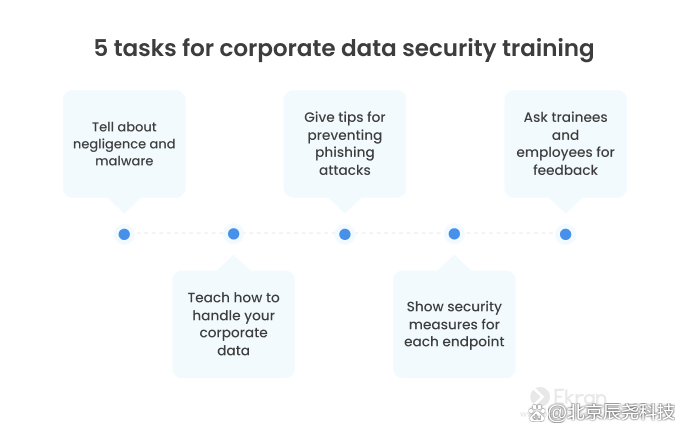 5 tasks for corporate data security training

Tell about negligence and malware

Teach how to handle your corporate data

Give tips for preventing phishing attacks

Show security measures for each endpoint

Ask trainees and employees for feedback

Ekran

@北京辰尧科技